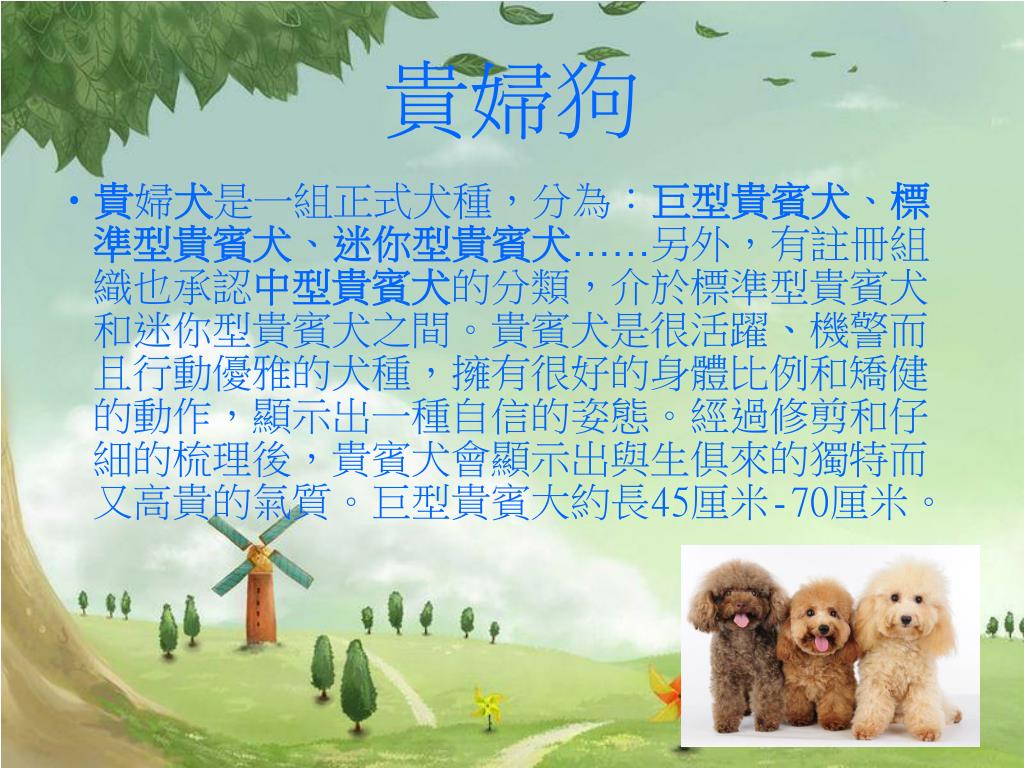 貴婦狗

• 貴婦犬是一組正式犬種，分為：巨型貴賓犬、標準型貴賓犬、迷你型貴賓犬……另外，有註冊組織也承認中型貴賓犬的分類，介於標準型貴賓犬和迷你型貴賓犬之間。貴賓犬是很活躍、機警而且行動優雅的犬種，擁有很好的身體比例和矯健的動作，顯示出一種自信的姿態。經過修剪和仔細的梳理後，貴賓犬會顯示出與生俱來的獨特而又高貴的氣質。巨型貴賓大約長45厘米-70厘米。